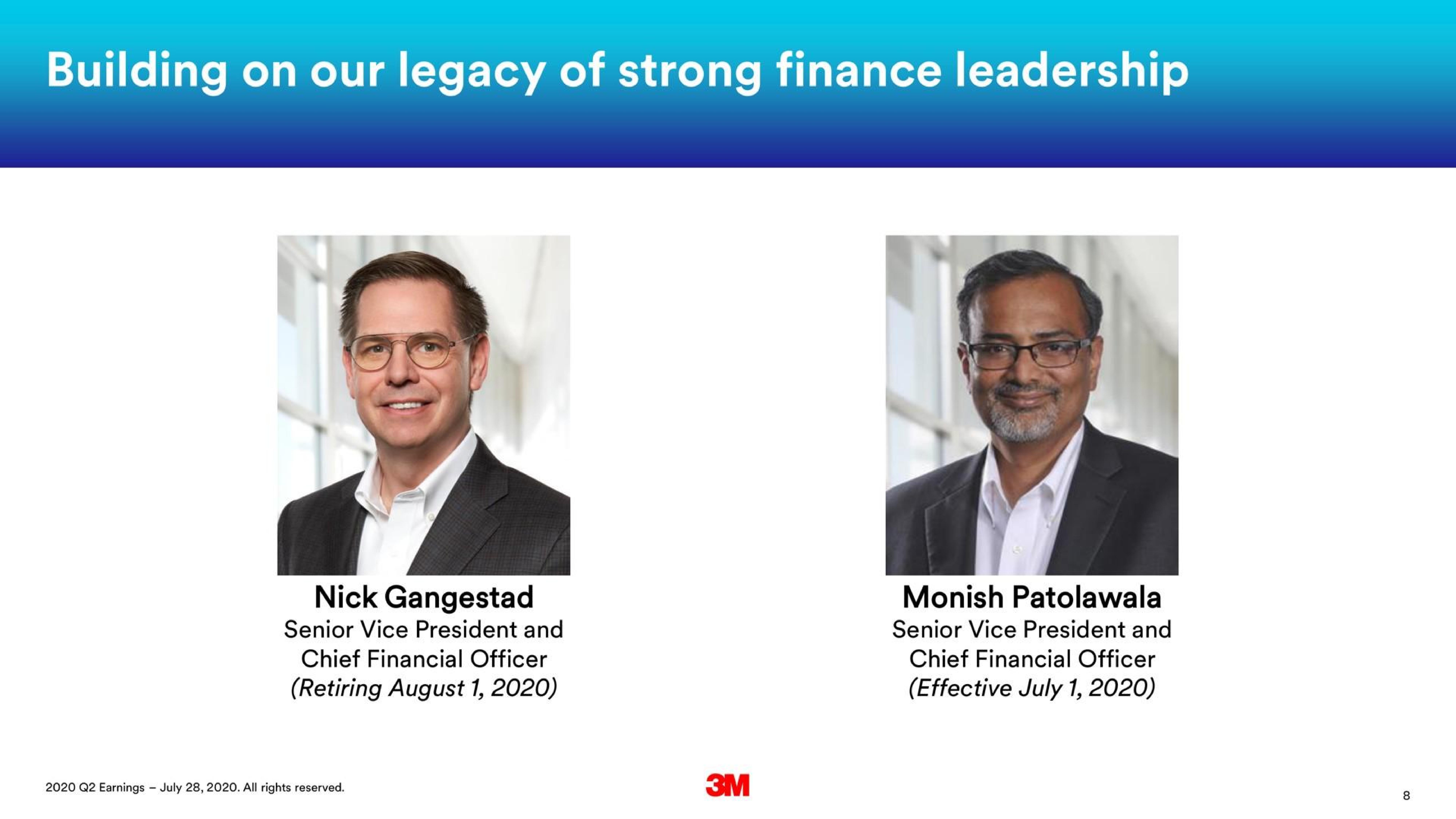 Building on our legacy of strong finance leadership

Nick Gangestad
Senior Vice President and Chief Financial Officer
(Retiring August 1, 2020)

Monish Patolawala
Senior Vice President and Chief Financial Officer
(Effective July 1, 2020)

2020 Q2 Earnings – July 28, 2020. All rights reserved.

3M

8